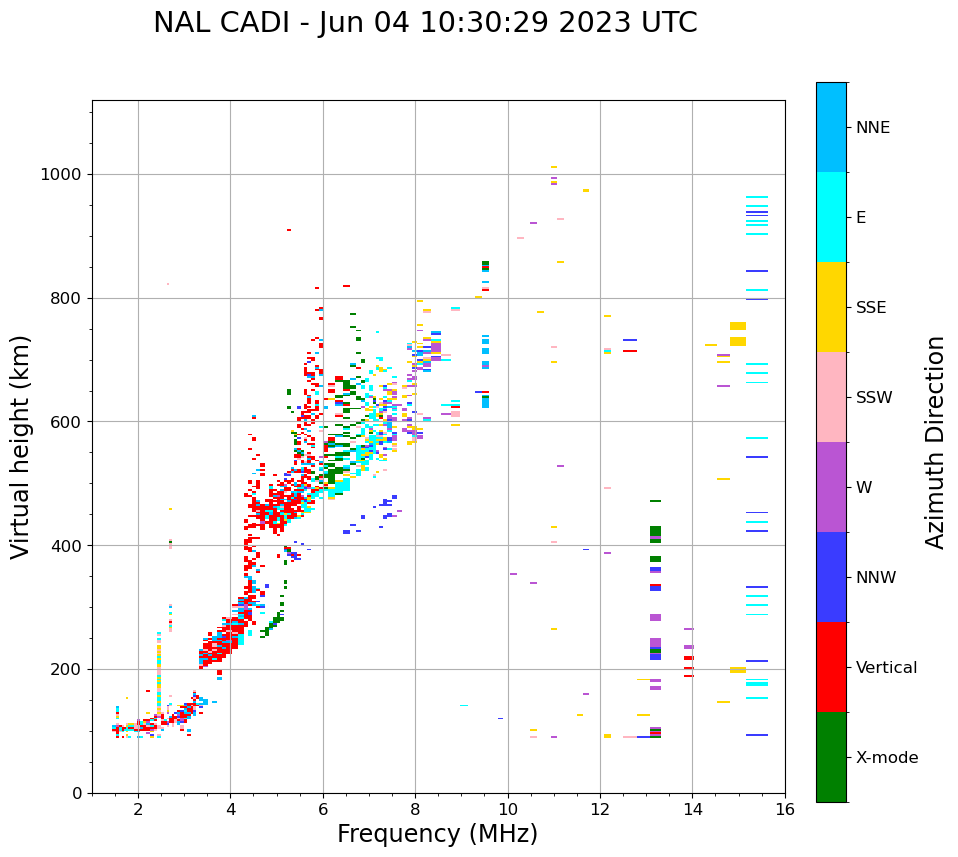 NAL CADI - Jun 04 10:30:29 2023 UTC

Virtual height (km)

1000
800
600
400
200
0

2
4
6
8
10
12
14
16

Frequency (MHz)

NNE
E
SSE
SSW
W
NNW
Vertical
X-mode

Azimuth Direction